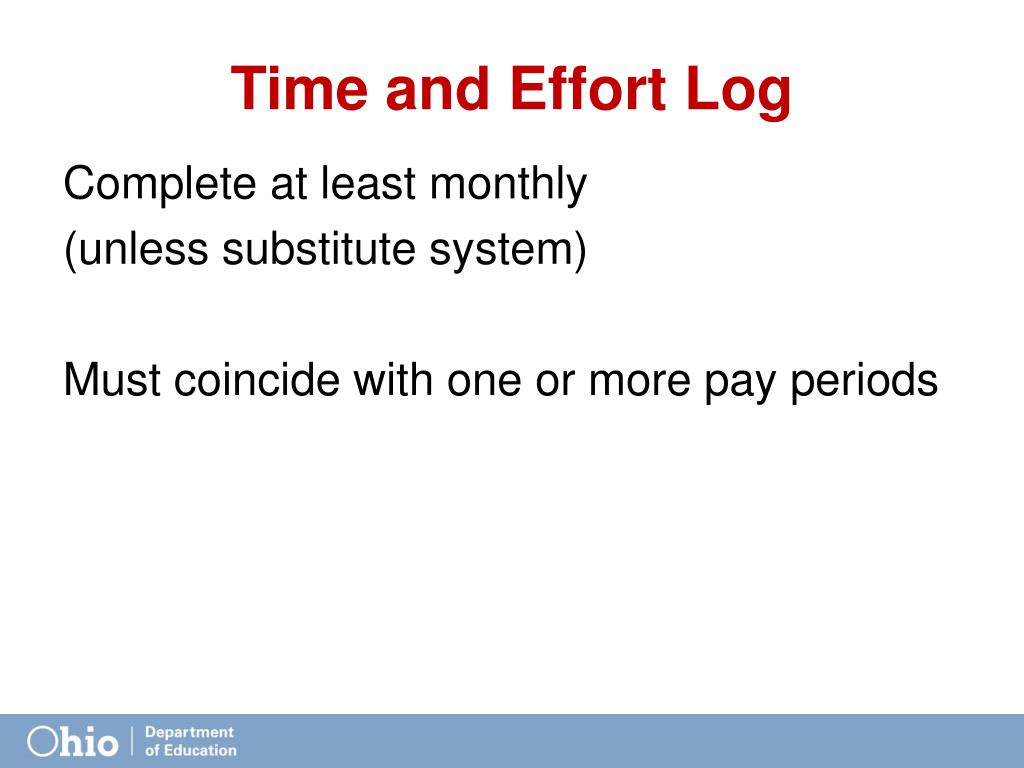 Time and Effort Log

Complete at least monthly
(unless substitute system)

Must coincide with one or more pay periods

Ohio | Department of Education